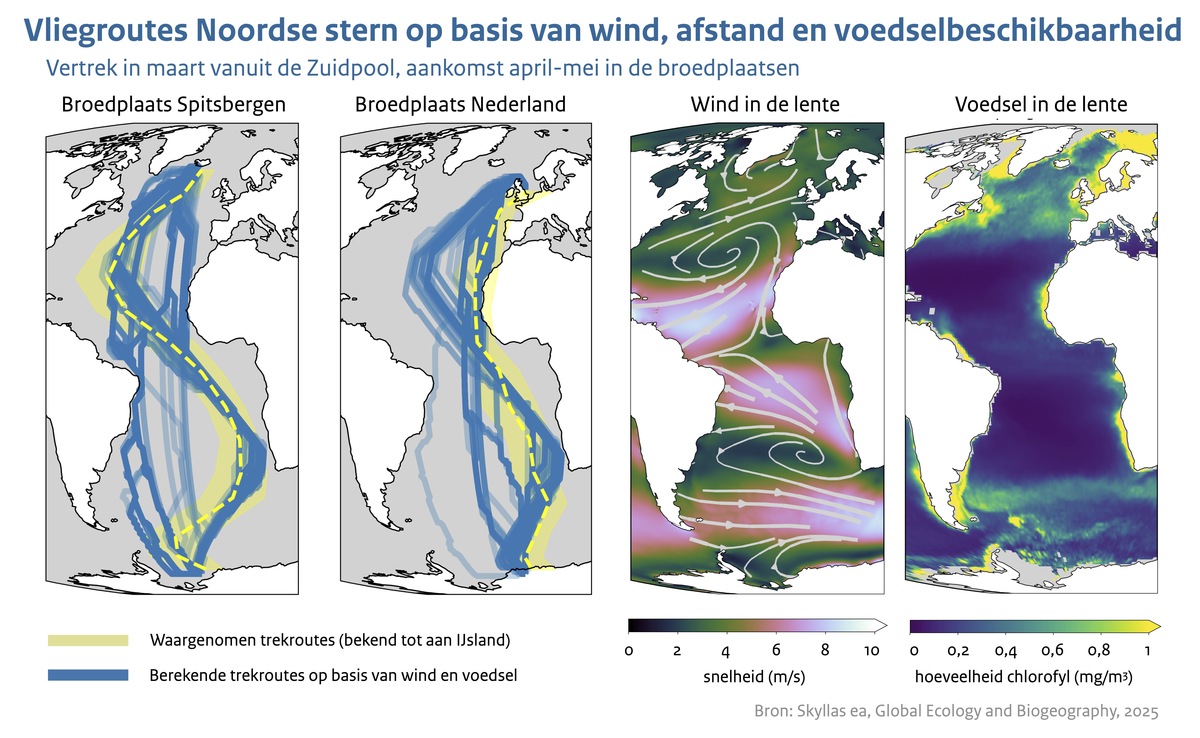 Vliegroutes Noordse stern op basis van wind, afstand en voedselbeschikbaarheid

Vertrek in maart vanuit de Zuidpool, aankomst april-mei in de broedplaatsen

Broedplaats Spitsbergen

Broedplaats Nederland

Wind in de lente

Voedsel in de lente

Waargenomen trekroutes (bekend tot aan IJsland)

Berekende trekroutes op basis van wind en voedsel

0 2 4 6 8 10

snelheid (m/s)

0 0,2 0,4 0,6 0,8 1

hoeveelheid chlorofyl (mg/m³)

Bron: Skyllas ea, Global Ecology and Biogeography, 2025